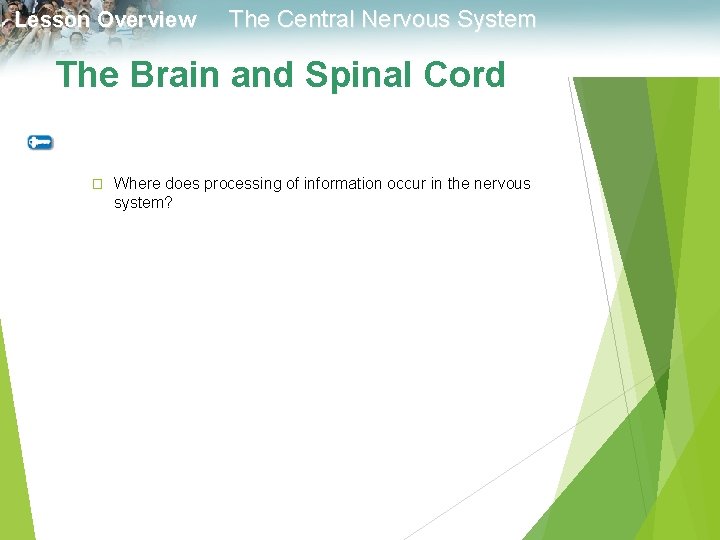 Lesson Overview The Central Nervous System

The Brain and Spinal Cord

Where does processing of information occur in the nervous system?